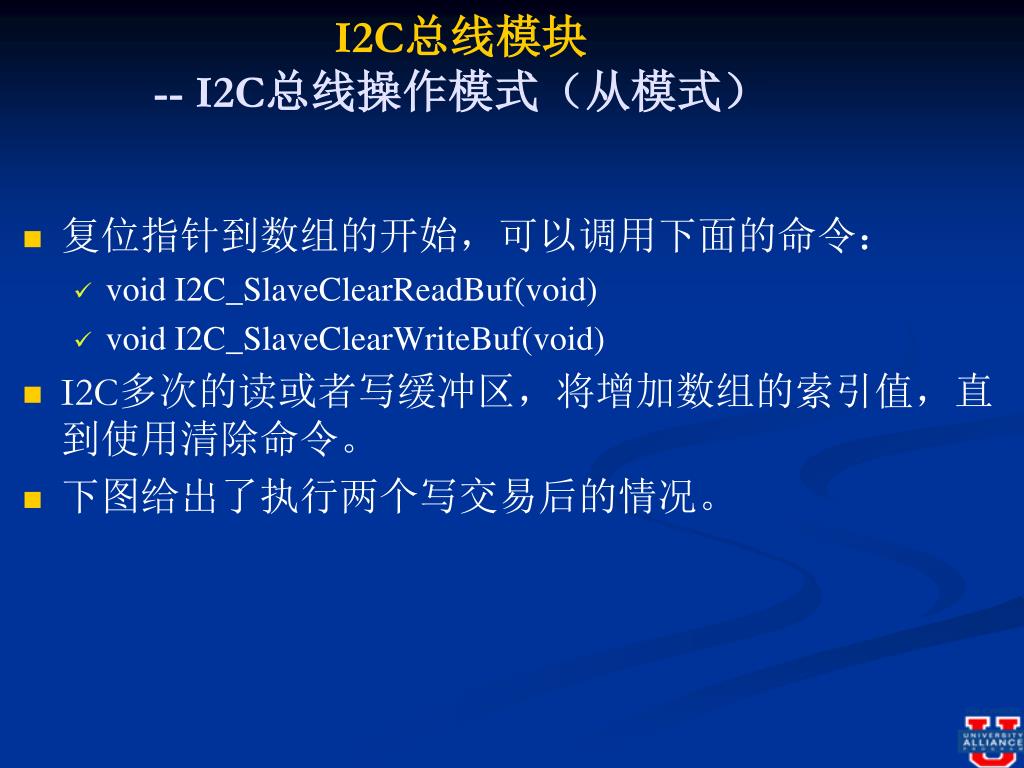 I2C总线模块
-- I2C总线操作模式（从模式）

复位指针到数组的开始，可以调用下面的命令：

void I2C_SlaveClearReadBuf(void)

void I2C_SlaveClearWriteBuf(void)

I2C多次的读或者写缓冲区，将增加数组的索引值，直到使用清除命令。

下图给出了执行两个写交易后的情况。

UNIVERSITY ALLIANCE